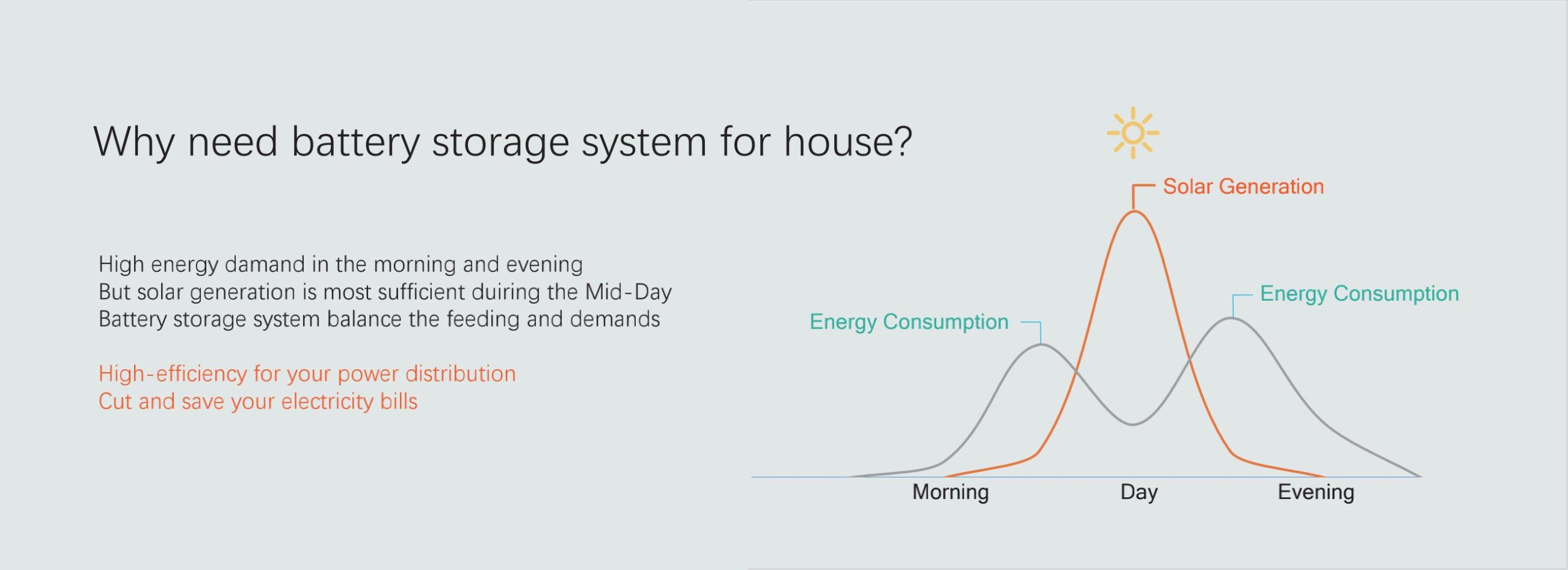 Why need battery storage system for house?

High energy damand in the morning and evening
But solar generation is most sufficient duiring the Mid-Day
Battery storage system balance the feeding and demands

High-efficiency for your power distribution
Cut and save your electricity bills

Solar Generation

Energy Consumption

Energy Consumption

Morning

Day

Evening